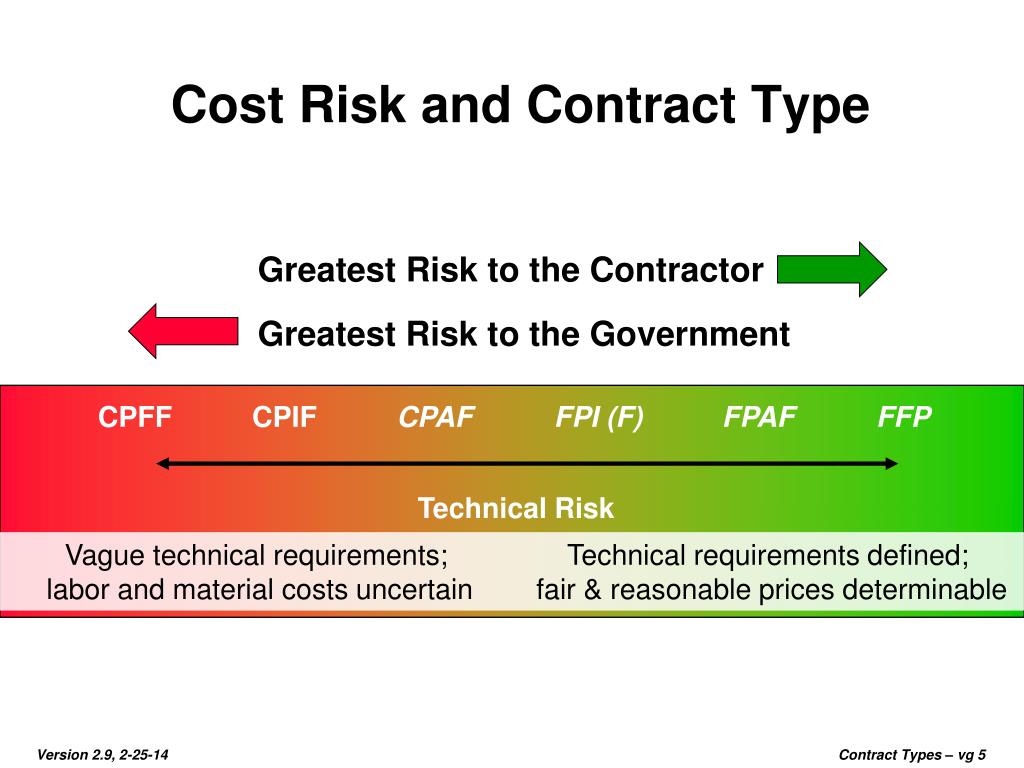 Cost Risk and Contract Type

Greatest Risk to the Contractor

Greatest Risk to the Government

CPFF CPIF CPAF FPI (F) FPAF FFP

Technical Risk

Vague technical requirements; labor and material costs uncertain

Technical requirements defined; fair & reasonable prices determinable

Version 2.9, 2-25-14

Contract Types – vg 5